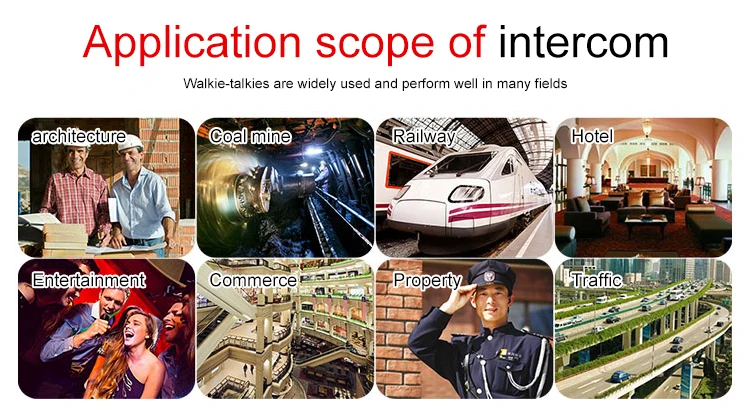 Application scope of intercom

Walkie-talkies are widely used and perform well in many fields

architecture

Coal mine

Railway

Hotel

Entertainment

Commerce

Property

Traffic